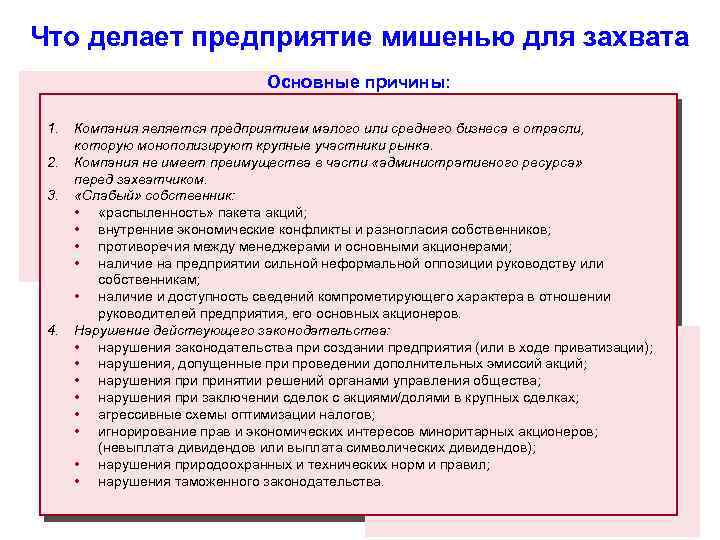 Что делает предприятие мишенью для захвата

Основные причины:

1. Компания является предприятием малого или среднего бизнеса в отрасли, которую монополизируют крупные участники рынка.
2. Компания не имеет преимущества в части «административного ресурса» перед захватчиком.
3. «Слабый» собственник:
• «распыленность» пакета акций;
• внутренние экономические конфликты и разногласия собственников;
• противоречия между менеджерами и основными акционерами;
• наличие на предприятии сильной неформальной оппозиции руководству или собственникам;
• наличие и доступность сведений компрометирующего характера в отношении руководителей предприятия, его основных акционеров.
4. Нарушение действующего законодательства:
• нарушения законодательства при создании предприятия (или в ходе приватизации);
• нарушения, допущенные при проведении дополнительных эмиссий акций;
• нарушения при принятии решений органами управления общества;
• нарушения при заключении сделок с акциями/долями в крупных сделках;
• агрессивные схемы оптимизации налогов;
• игнорирование прав и экономических интересов миноритарных акционеров; (невыплата дивидендов или выплата символических дивидендов);
• нарушения природоохранных и технических норм и правил;
• нарушения таможенного законодательства.